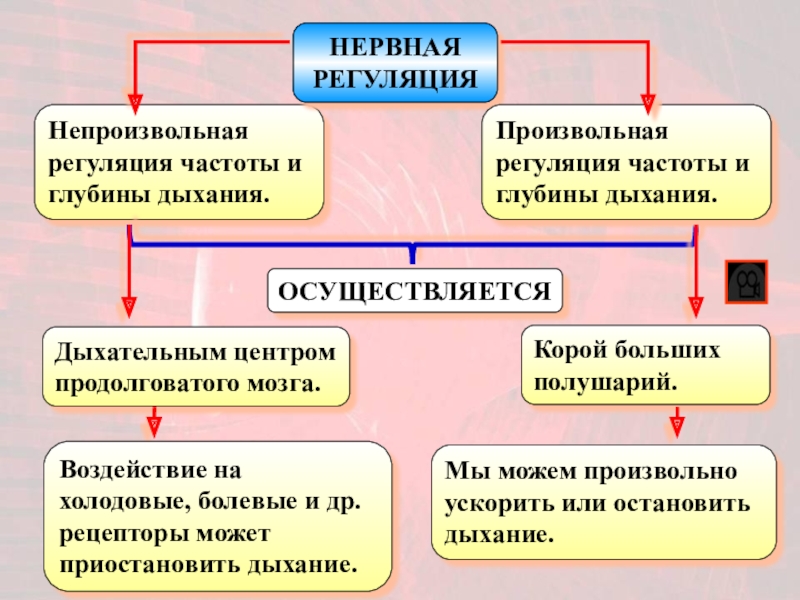 НЕРВНАЯ РЕГУЛЯЦИЯ

Непроизвольная регуляция частоты и глубины дыхания.

Произвольная регуляция частоты и глубины дыхания.

ОСУЩЕСТВЛЯЕТСЯ

Дыхательным центром продолговатого мозга.

Корой больших полушарий.

Воздействие на холодовые, болевые и др. рецепторы может приостановить дыхание.

Мы можем произвольно ускорить или остановить дыхание.